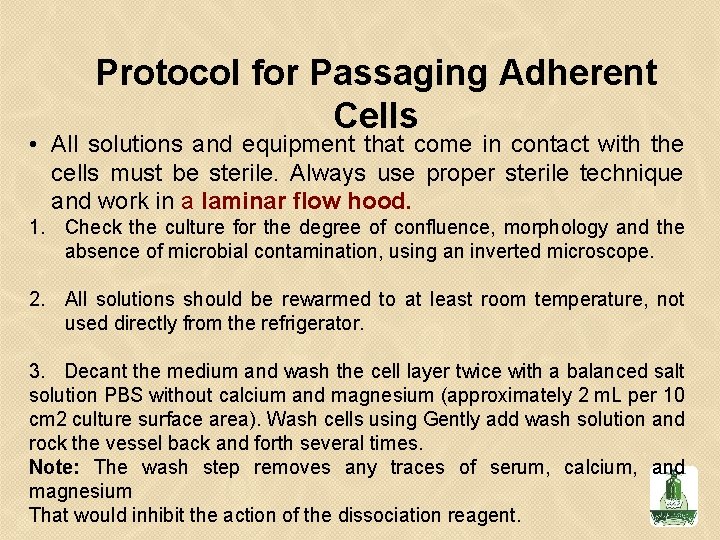 Protocol for Passaging Adherent Cells

• All solutions and equipment that come in contact with the cells must be sterile. Always use proper sterile technique and work in a laminar flow hood.

1. Check the culture for the degree of confluence, morphology and the absence of microbial contamination, using an inverted microscope.

2. All solutions should be rewarmed to at least room temperature, not used directly from the refrigerator.

3. Decant the medium and wash the cell layer twice with a balanced salt solution PBS without calcium and magnesium (approximately 2 mL per 10 cm2 culture surface area). Wash cells using Gently add wash solution and rock the vessel back and forth several times.

Note: The wash step removes any traces of serum, calcium, and magnesium
That would inhibit the action of the dissociation reagent.